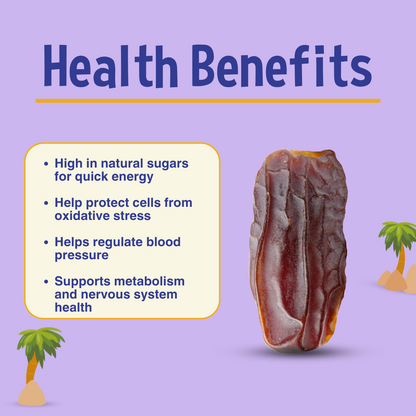 Health Benefits

• High in natural sugars for quick energy

• Help protect cells from oxidative stress

• Helps regulate blood pressure

• Supports metabolism and nervous system health